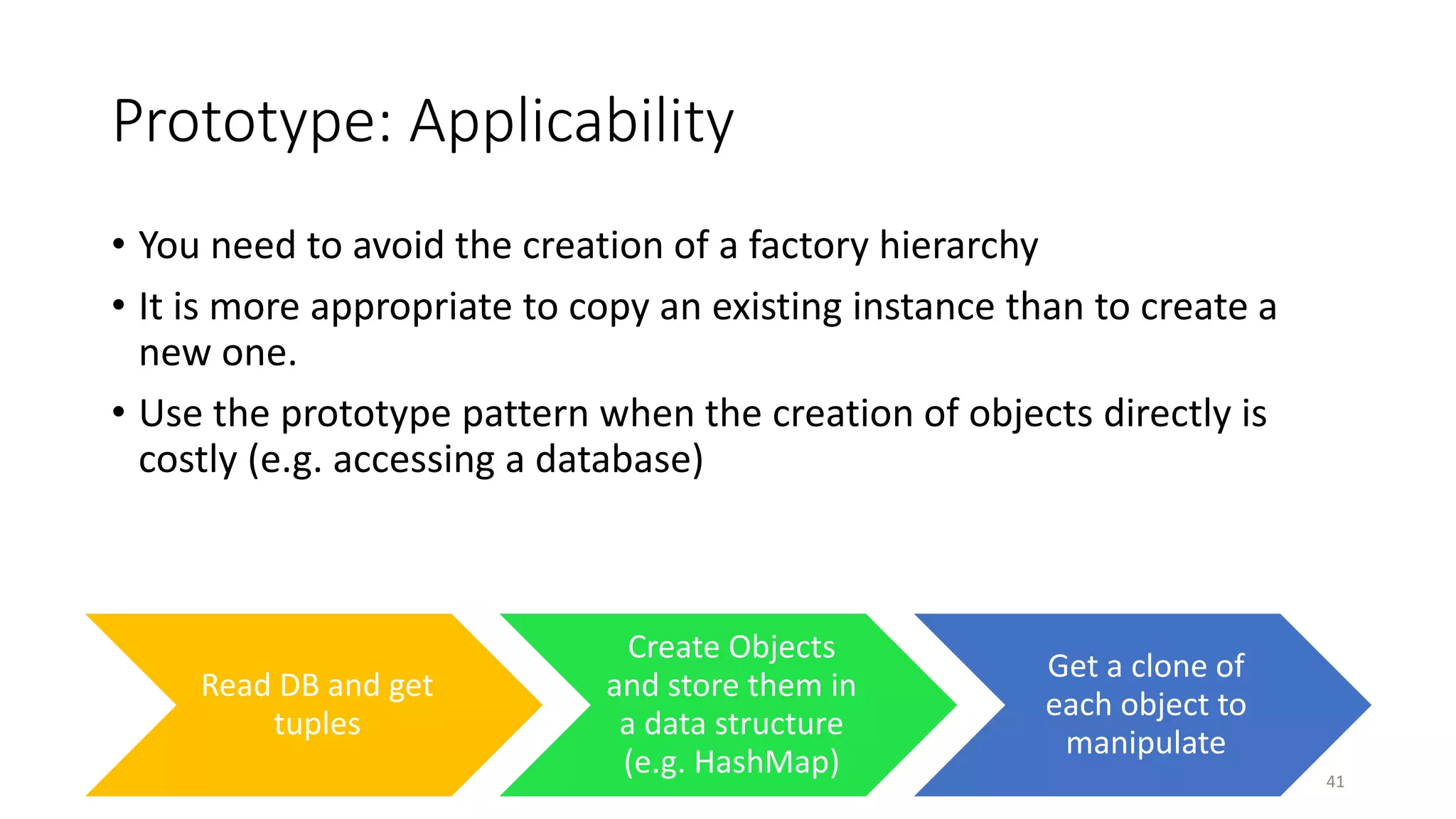 Prototype: Applicability

• You need to avoid the creation of a factory hierarchy

• It is more appropriate to copy an existing instance than to create a new one.

• Use the prototype pattern when the creation of objects directly is costly (e.g. accessing a database)

Read DB and get tuples

Create Objects and store them in a data structure (e.g. HashMap)

Get a clone of each object to manipulate

41